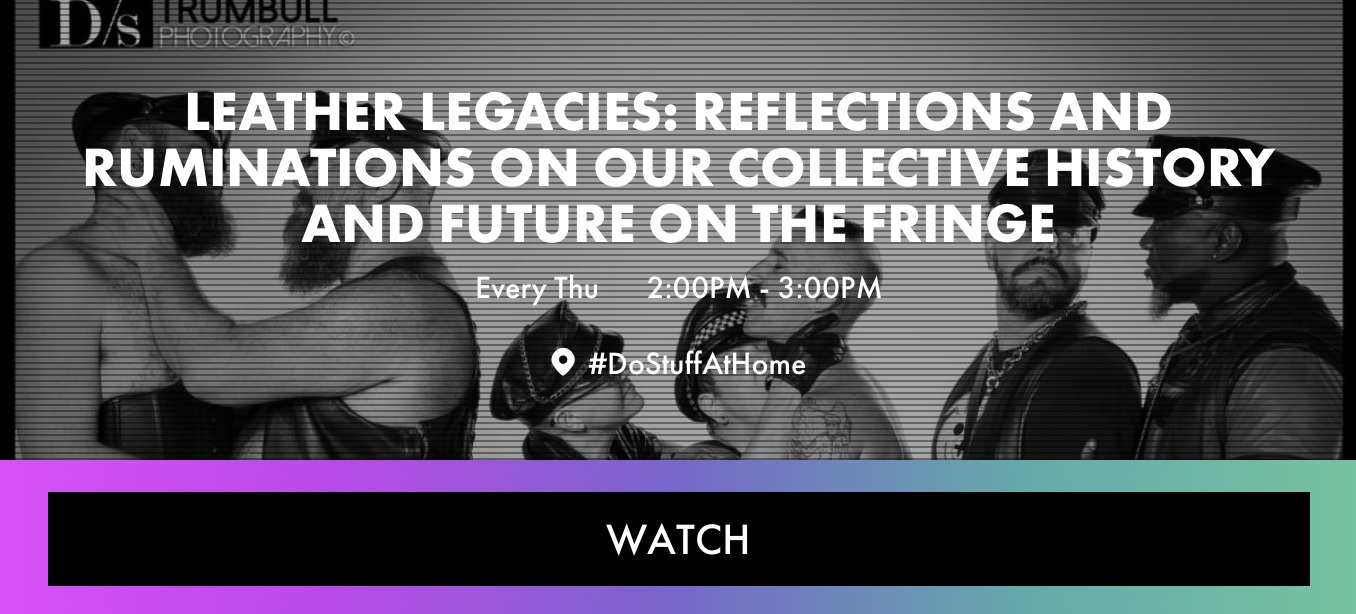 D/s TRUMBULL PHOTOGRAPHY ©

LEATHER LEGACIES: REFLECTIONS AND RUMINATIONS ON OUR COLLECTIVE HISTORY AND FUTURE ON THE FRINGE

Every Thu 2:00PM - 3:00PM

#DoStuffAtHome

WATCH